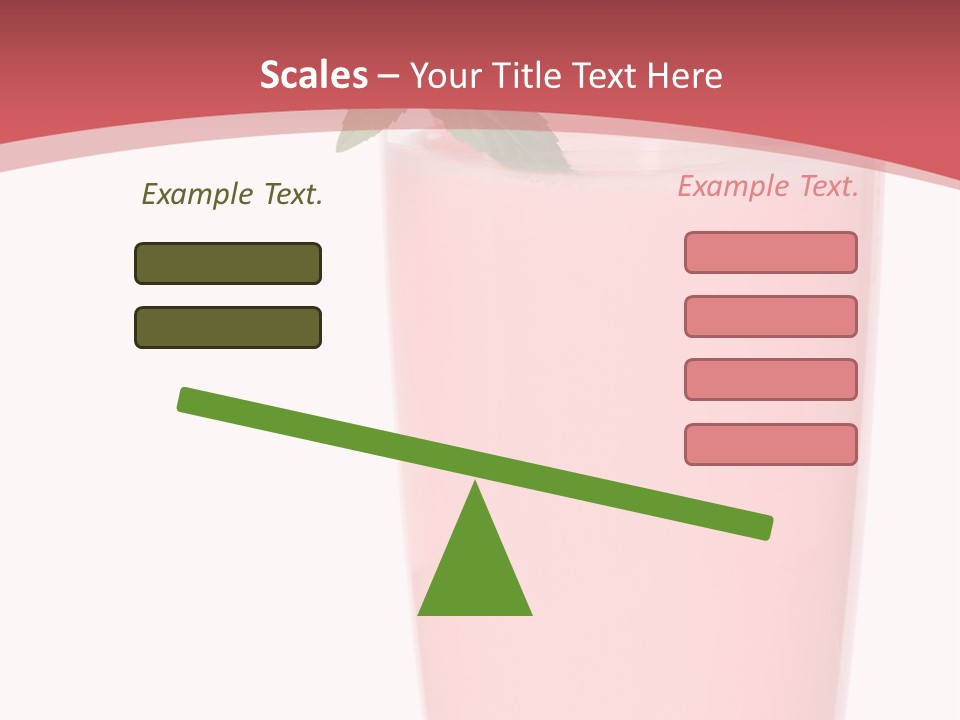 Scales – Your Title Text Here

Example Text.

Example Text.